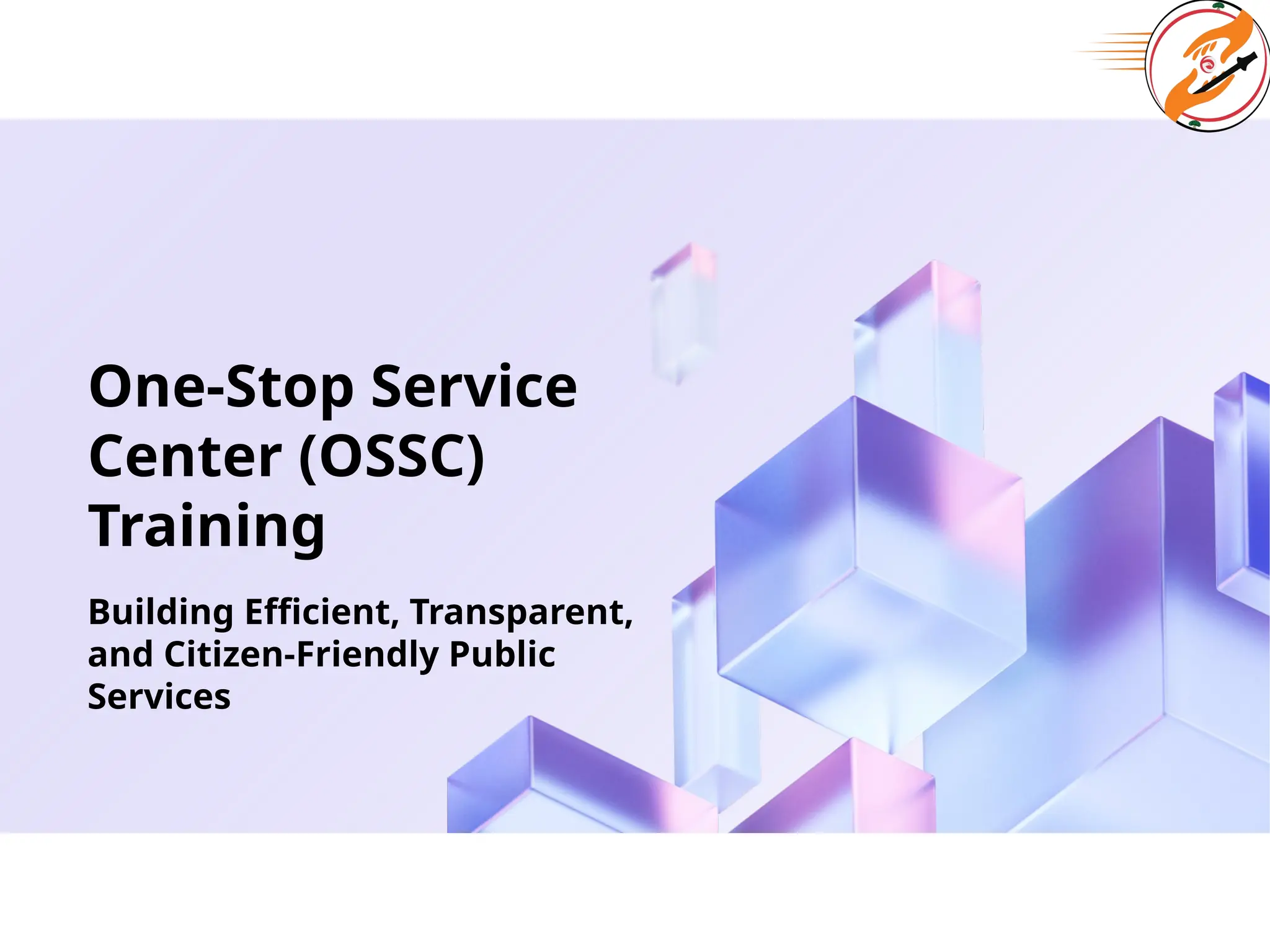 One-Stop Service Center (OSSC) Training

Building Efficient, Transparent, and Citizen-Friendly Public Services